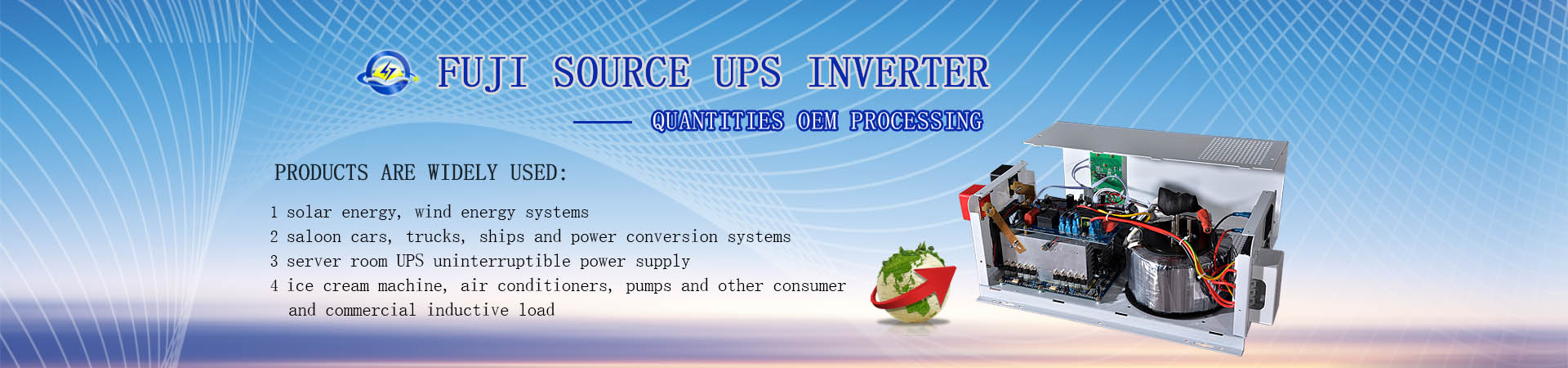 FUJI SOURCE UPS INVERTER

QUANTITIES OEM PROCESSING

PRODUCTS ARE WIDELY USED:

1 solar energy, wind energy systems
2 saloon cars, trucks, ships and power conversion systems
3 server room UPS uninterruptible power supply
4 ice cream machine, air conditioners, pumps and other consumer and commercial inductive load